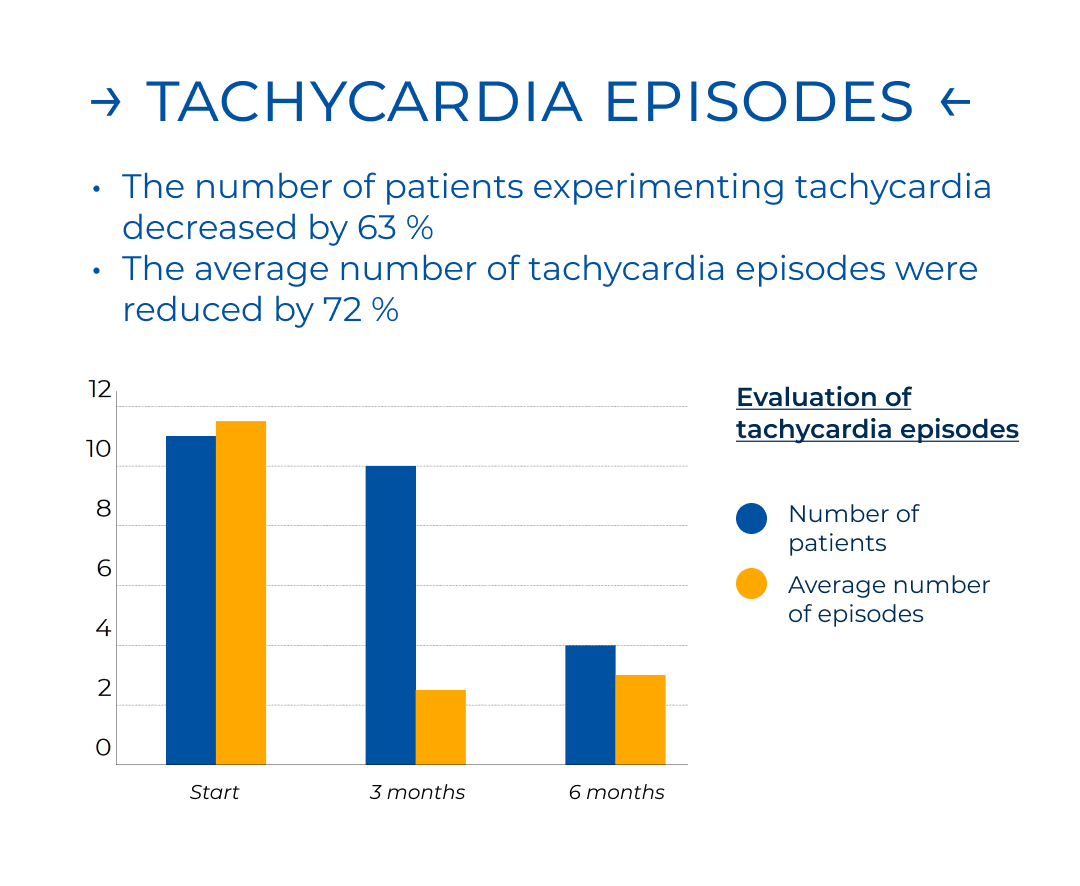 → TACHYCARDIA EPISODES ←

• The number of patients experimenting tachycardia decreased by 63 %
• The average number of tachycardia episodes were reduced by 72 %

12
10
8
6
4
2
0

Start
3 months
6 months

Evaluation of tachycardia episodes

Number of patients
Average number of episodes